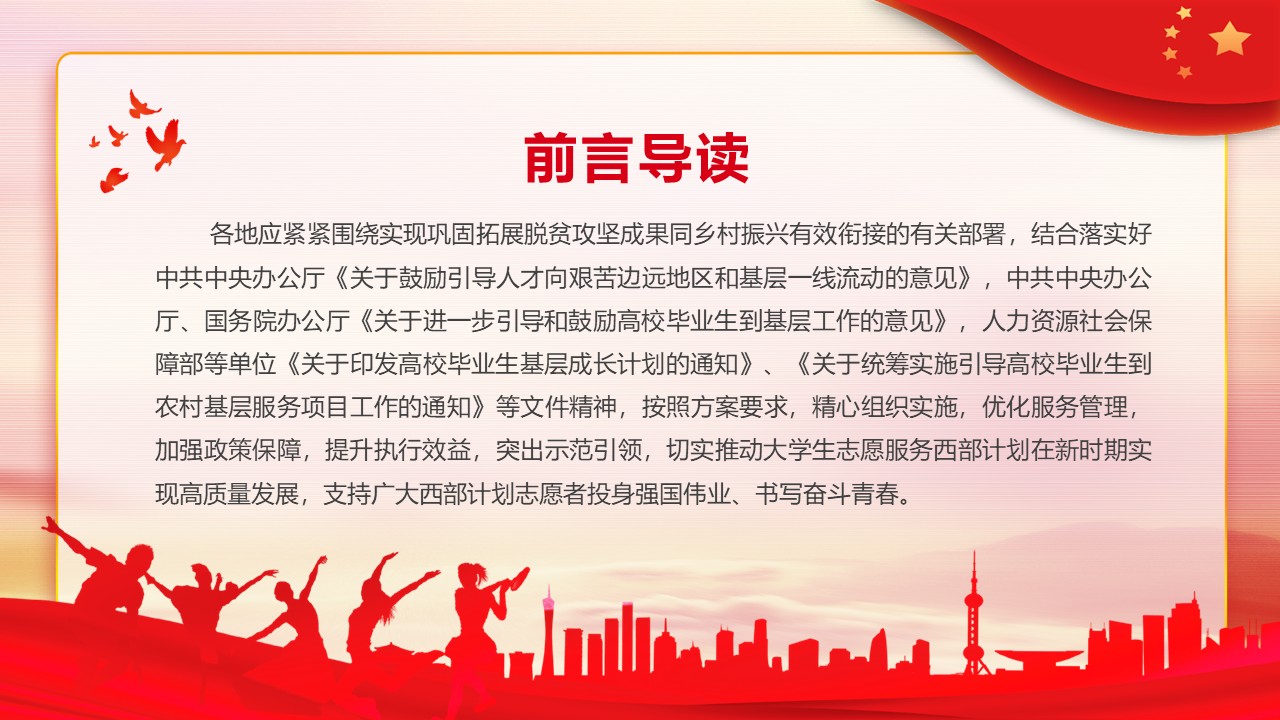 前言导读

各地应紧紧围绕实现巩固拓展脱贫攻坚成果同乡村振兴有效衔接的有关部署，结合落实好中共中央办公厅《关于鼓励引导人才向艰苦边远地区和基层一线流动的意见》，中共中央办公厅、国务院办公厅《关于进一步引导和鼓励高校毕业生到基层工作的意见》，人力资源社会保障部等单位《关于印发高校毕业生基层成长计划的通知》、《关于统筹实施引导高校毕业生到农村基层服务项目工作的通知》等文件精神，按照方案要求，精心组织实施，优化服务管理，加强政策保障，提升执行效益，突出示范引领，切实推动大学生志愿服务西部计划在新时期实现高质量发展，支持广大西部计划志愿者投身强国伟业、书写奋斗青春。